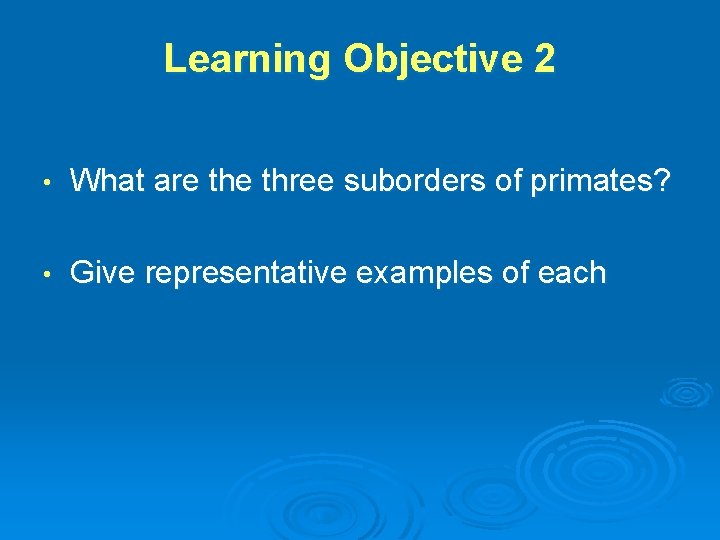 Learning Objective 2

• What are the three suborders of primates?

• Give representative examples of each